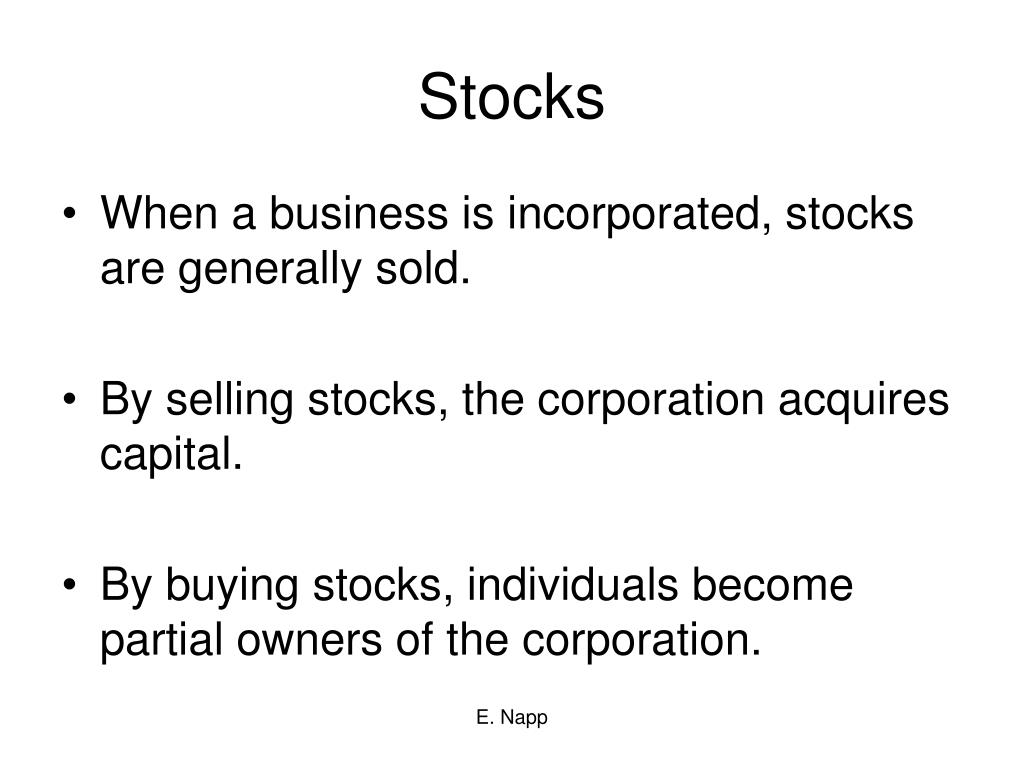 Stocks

• When a business is incorporated, stocks are generally sold.

• By selling stocks, the corporation acquires capital.

• By buying stocks, individuals become partial owners of the corporation.

E. Napp